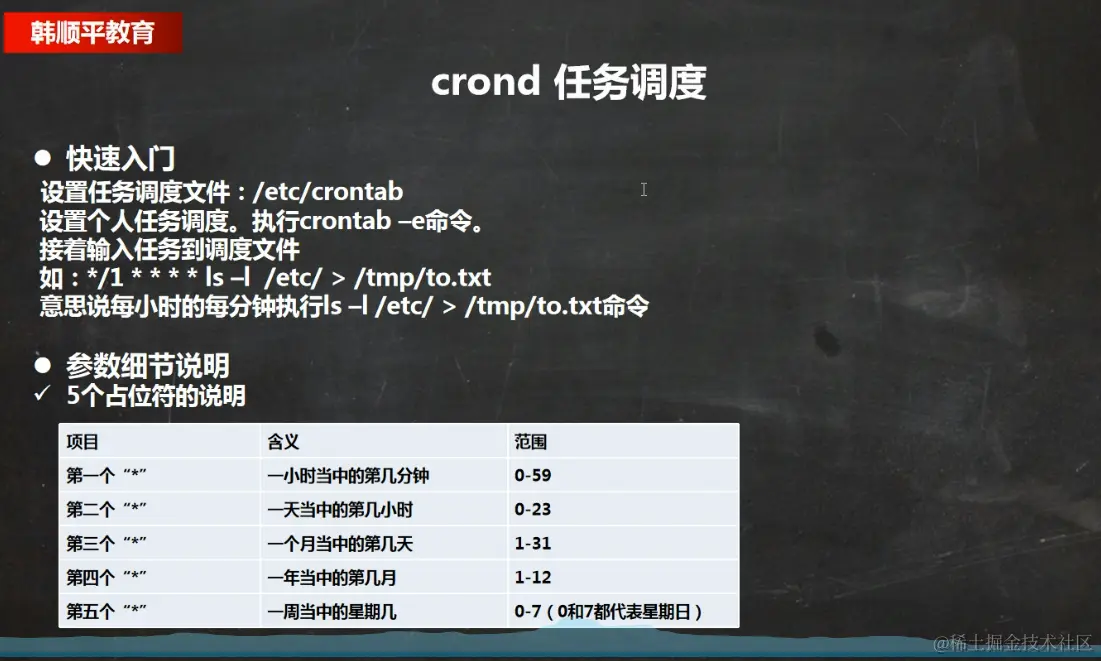 韩顺平教育

crond 任务调度

● 快速入门
设置任务调度文件：/etc/crontab
设置个人任务调度。执行crontab –e命令。
接着输入任务到调度文件
如：*/1 * * * * ls –l /etc/ > /tmp/to.txt
意思说每小时的每分钟执行ls –l /etc/ > /tmp/to.txt命令

● 参数细节说明
✓ 5个占位符的说明

| 项目 | 含义 | 范围 |
|---|---|---|
| 第一个“*” | 一小时当中的第几分钟 | 0-59 |
| 第二个“*” | 一天当中的第几小时 | 0-23 |
| 第三个“*” | 一个月当中的第几天 | 1-31 |
| 第四个“*” | 一年当中的第几月 | 1-12 |
| 第五个“*” | 一周当中的星期几 | 0-7（0和7都代表星期日） |

@稀土掘金技术社区